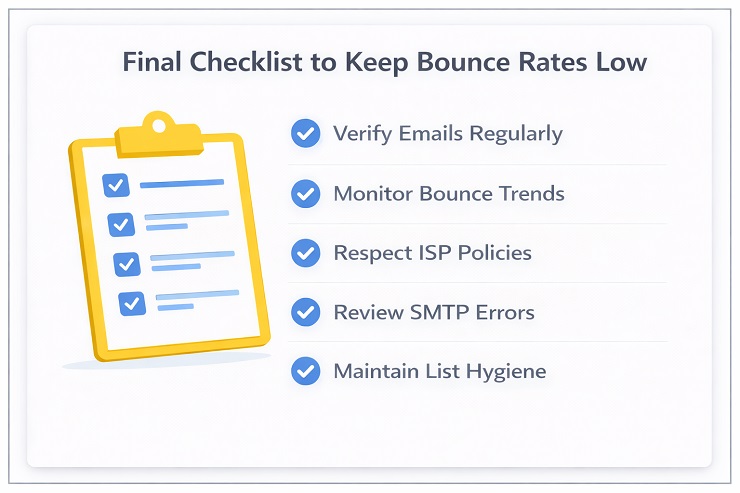 Final Checklist to Keep Bounce Rates Low

Verify Emails Regularly

Monitor Bounce Trends

Respect ISP Policies

Review SMTP Errors

Maintain List Hygiene